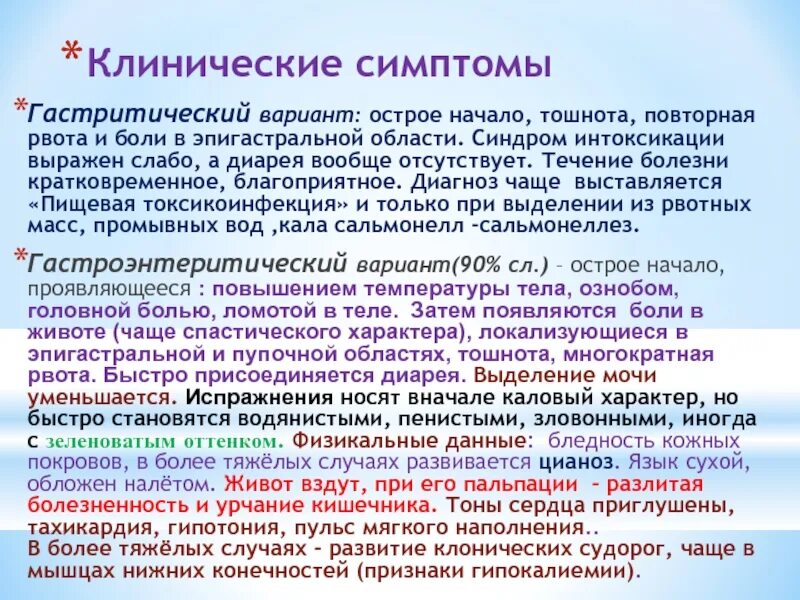 *Клинические симптомы

*Гастритический вариант: острое начало, тошнота, повторная рвота и боли в эпигастральной области. Синдром интоксикации выражен слабо, а диарея вообще отсутствует. Течение болезни кратковременное, благоприятное. Диагноз чаще выставляется «Пищевая токсикоинфекция» и только при выделении из рвотных масс, промывных вод ,кала сальмонелл -сальмонеллез.

*Гастроэнтеритический вариант(90% сл.) – острое начало, проявляющееся : повышением температуры тела, ознобом, головной болью, ломотой в теле. Затем появляются боли в животе (чаще спастического характера), локализующиеся в эпигастральной и пупочной областях, тошнота, многократная рвота. Быстро присоединяется диарея. Выделение мочи уменьшается. Испражнения носят вначале каловый характер, но быстро становятся водянистыми, пенистыми, зловонными, иногда с зеленоватым оттенком. Физикальные данные: бледность кожных покровов, в более тяжёлых случаях развивается цианоз. Язык сухой, обложен налётом. Живот вздут, при его пальпации - разлитая болезненность и урчание кишечника. Тоны сердца приглушены, тахикардия, гипотония, пульс мягкого наполнения..
В более тяжёлых случаях - развитие клонических судорог, чаще в мышцах нижних конечностей (признаки гипокалиемии).